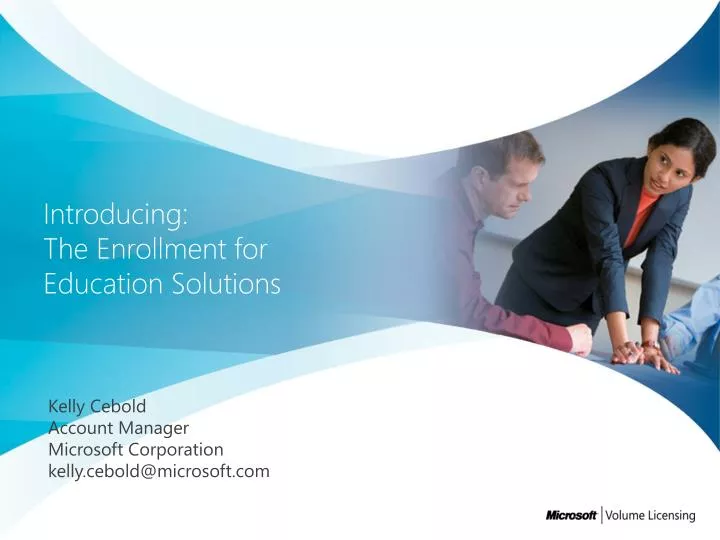 Introducing:
The Enrollment for Education Solutions

Kelly Cebold
Account Manager
Microsoft Corporation
kelly.cebold@microsoft.com

Microsoft | Volume Licensing